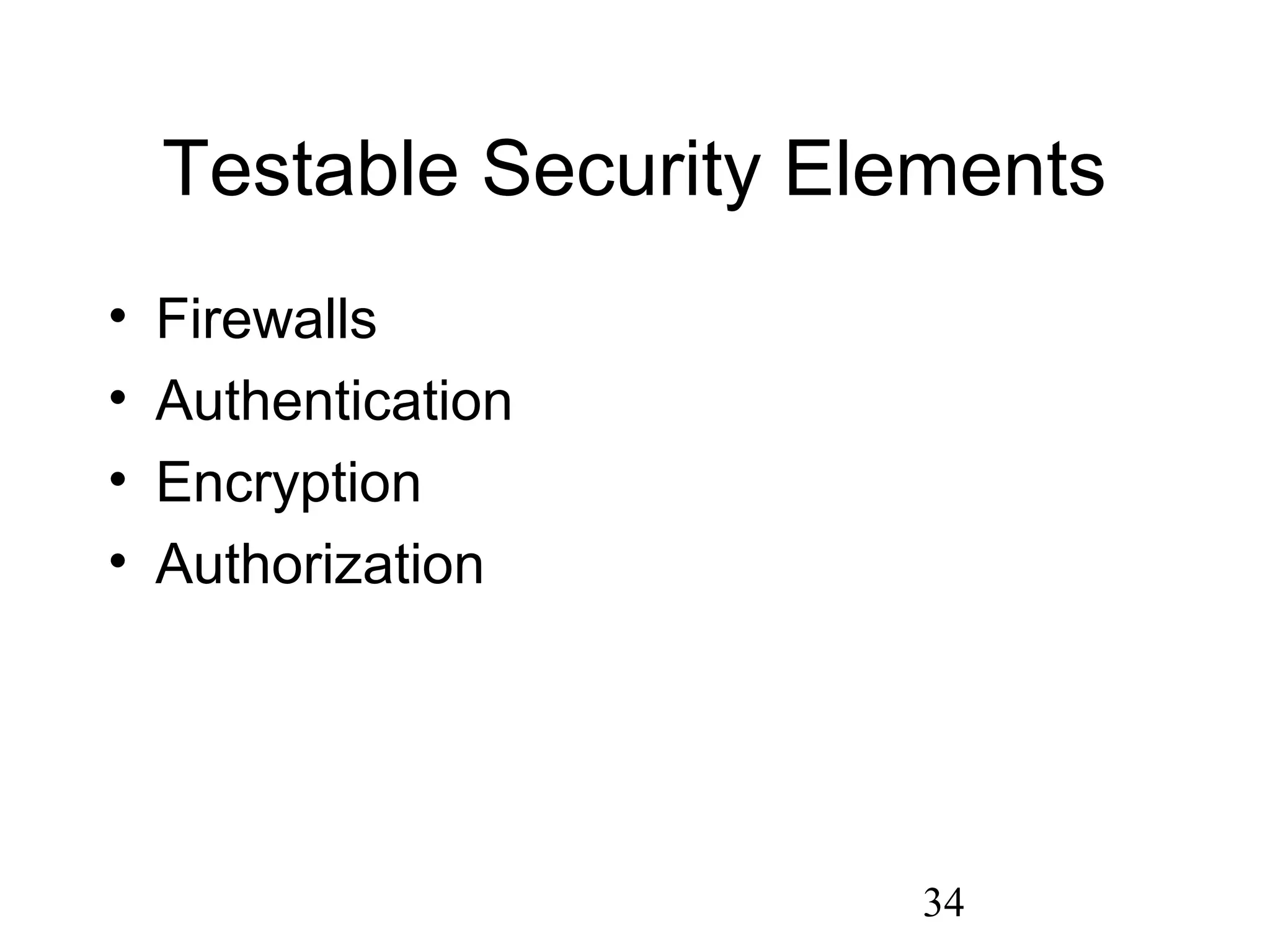 Testable Security Elements

• Firewalls
• Authentication
• Encryption
• Authorization

34